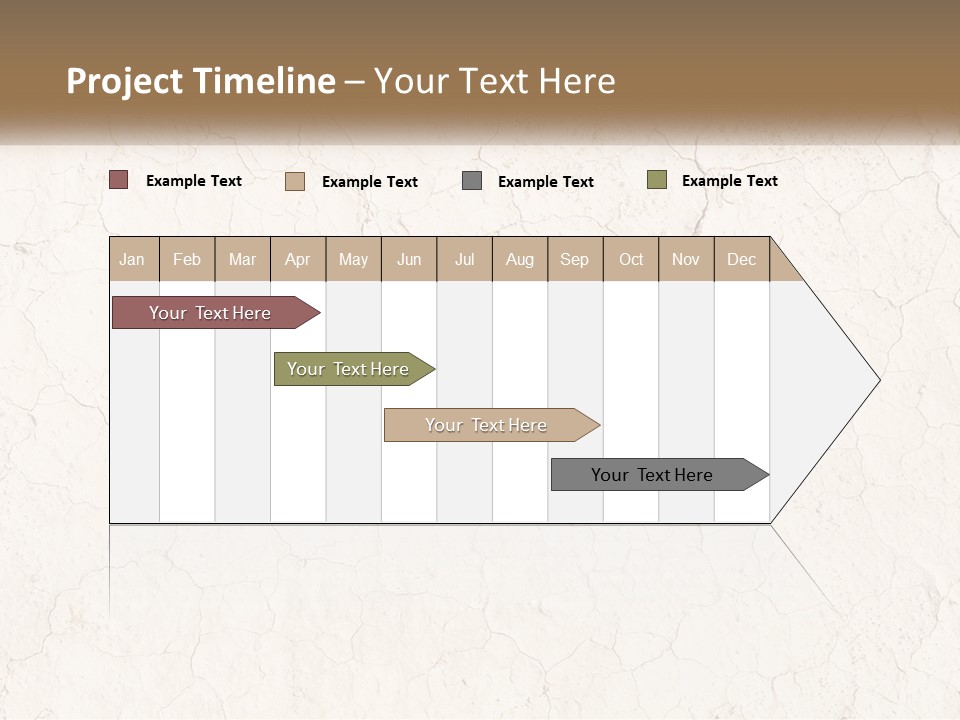 Project Timeline – Your Text Here

Example Text Example Text Example Text Example Text

| Jan | Feb | Mar | Apr | May | Jun | Jul | Aug | Sep | Oct | Nov | Dec |
|---|---|---|---|---|---|---|---|---|---|---|---|

Your Text Here

Your Text Here

Your Text Here

Your Text Here